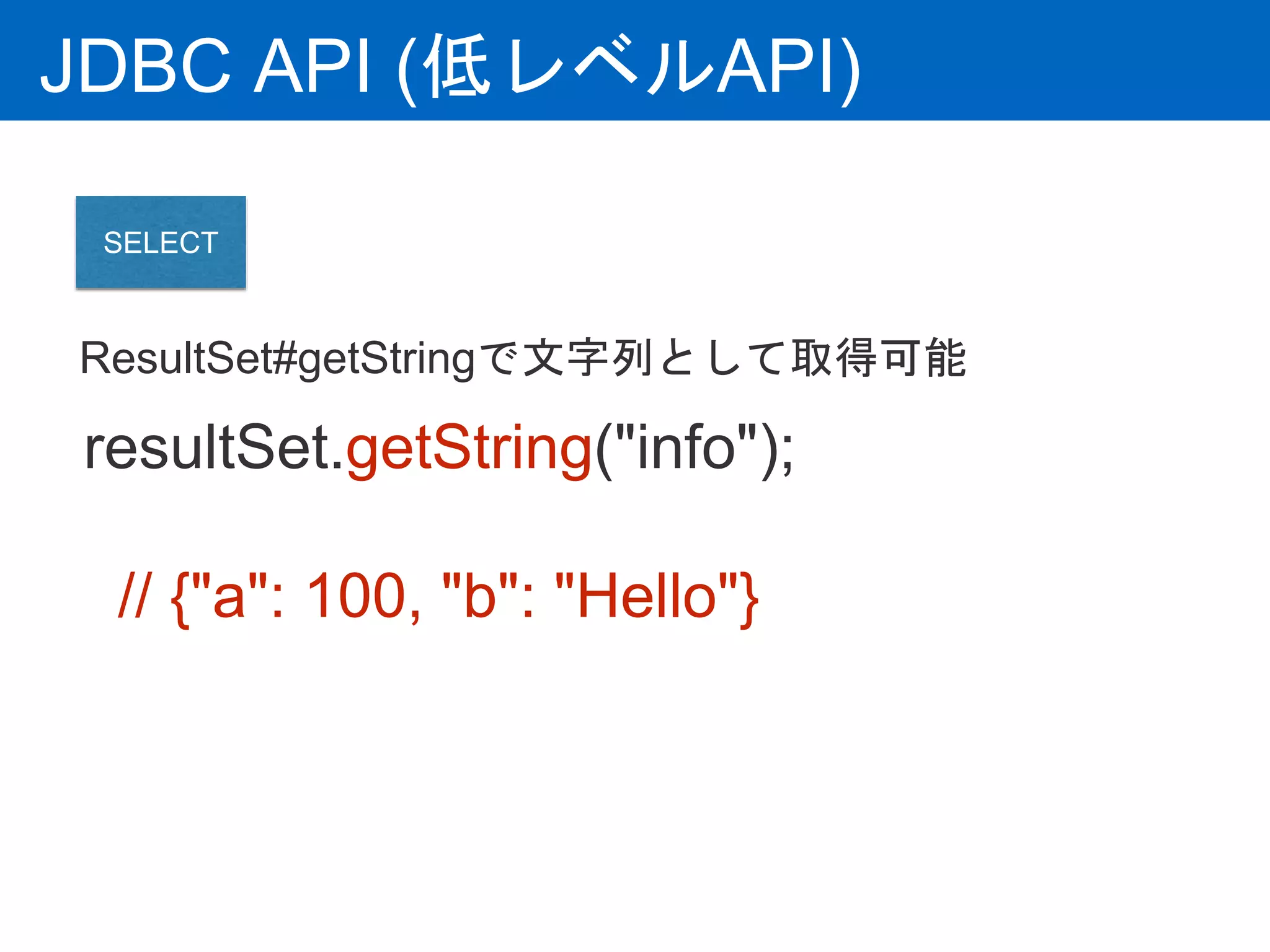 JDBC API (低レベルAPI)

SELECT

ResultSet#getStringで文字列として取得可能

resultSet.getString("info");

// {"a": 100, "b": "Hello"}